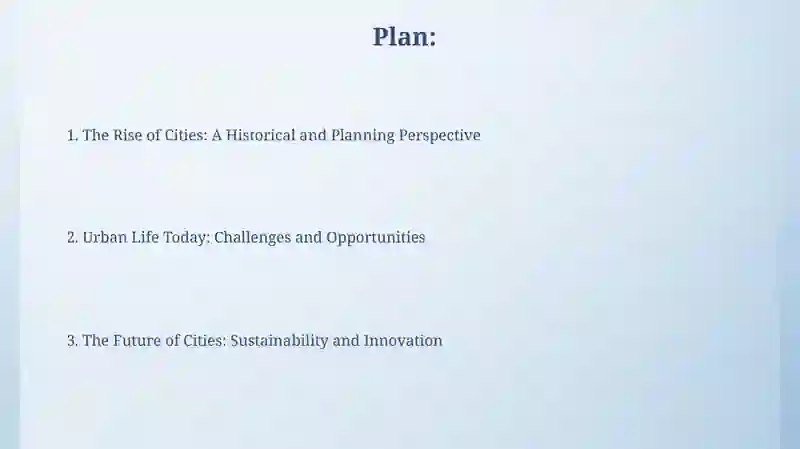 Plan:

1. The Rise of Cities: A Historical and Planning Perspective

2. Urban Life Today: Challenges and Opportunities

3. The Future of Cities: Sustainability and Innovation